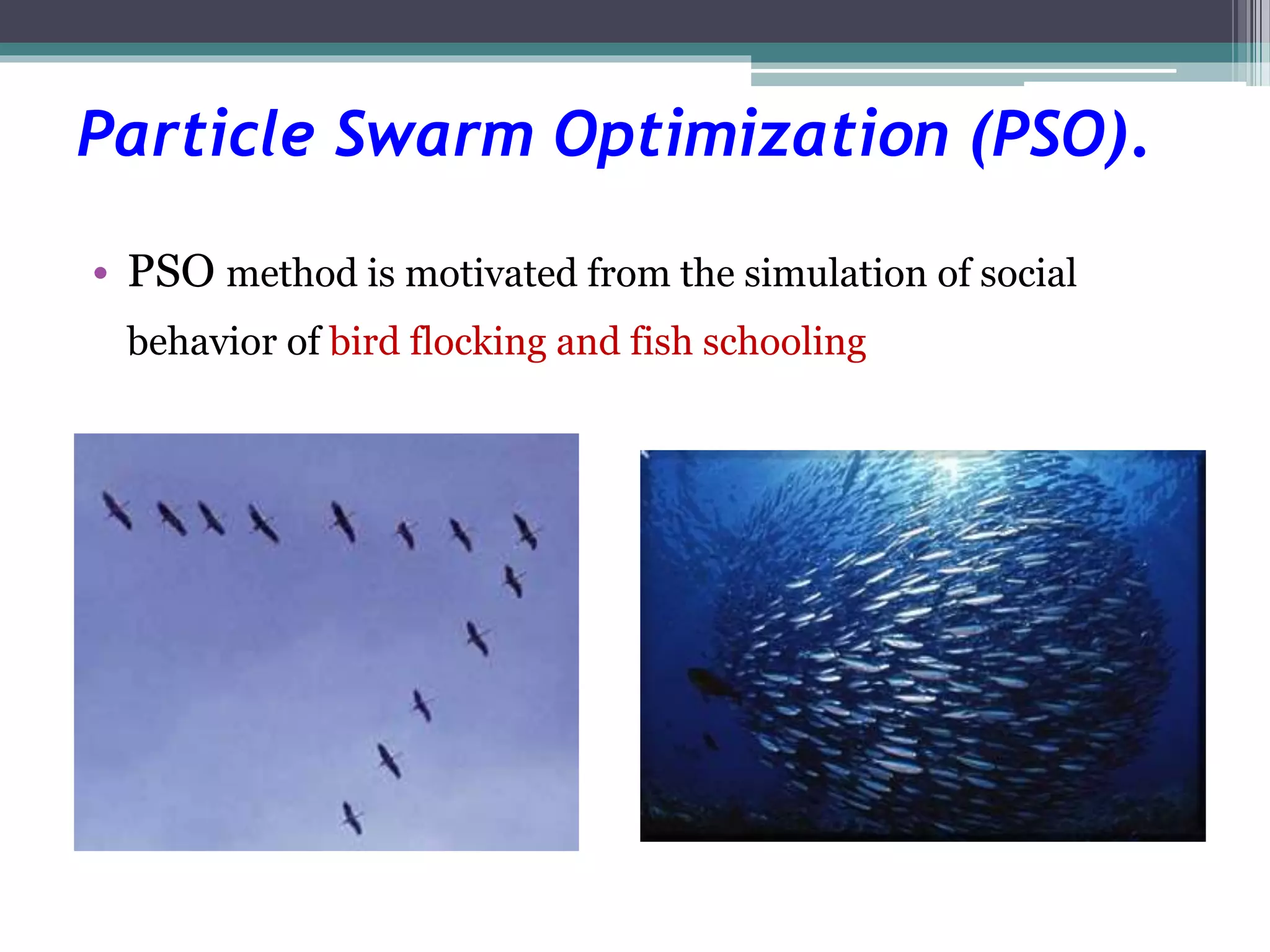 Particle Swarm Optimization (PSO).

• PSO method is motivated from the simulation of social behavior of bird flocking and fish schooling